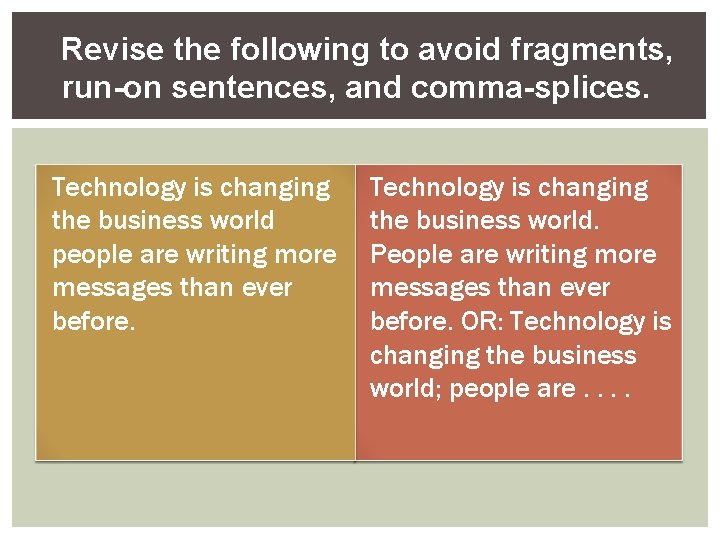 Revise the following to avoid fragments, run-on sentences, and comma-splices.

Technology is changing the business world people are writing more messages than ever before.

Technology is changing the business world. People are writing more messages than ever before. OR: Technology is changing the business world; people are . . . .